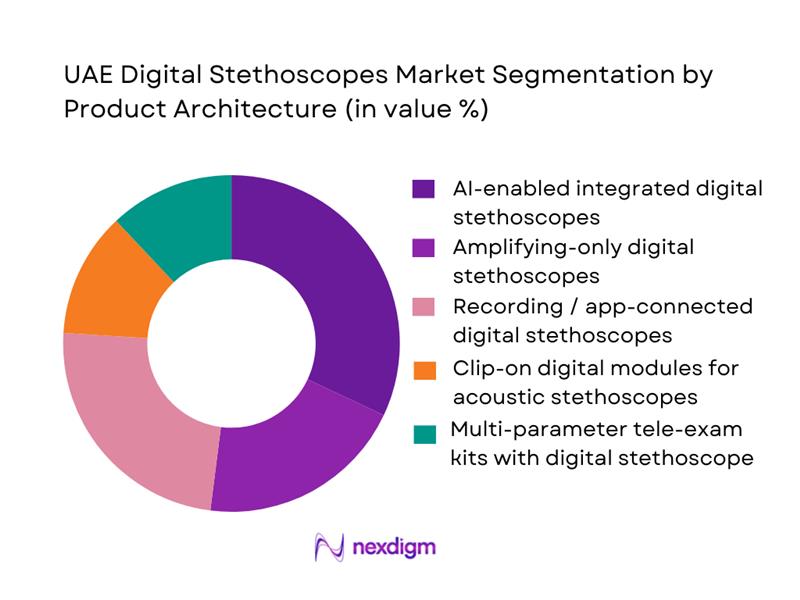 UAE Digital Stethoscopes Market Segmentation by Product Architecture (in value %)

AI-enabled integrated digital stethoscopes
Amplifying-only digital stethoscopes
Recording / app-connected digital stethoscopes
Clip-on digital modules for acoustic stethoscopes
Multi-parameter tele-exam kits with digital stethoscope

nexdigm